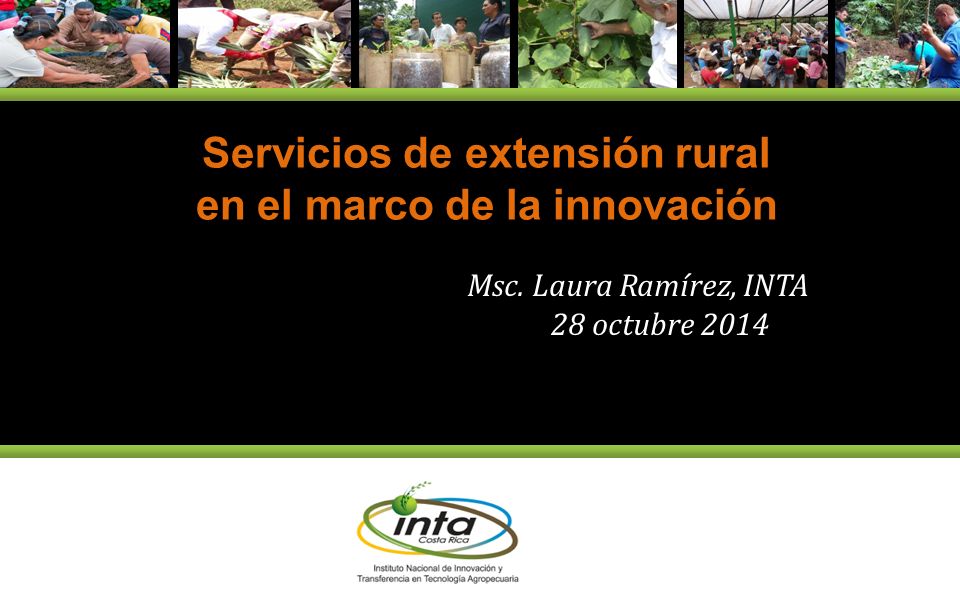 Servicios de extensión rural en el marco de la innovación

Msc. Laura Ramírez, INTA
28 octubre 2014

inta
Costa Rica
Instituto Nacional de Innovación y Transferencia en Tecnología Agropecuaria